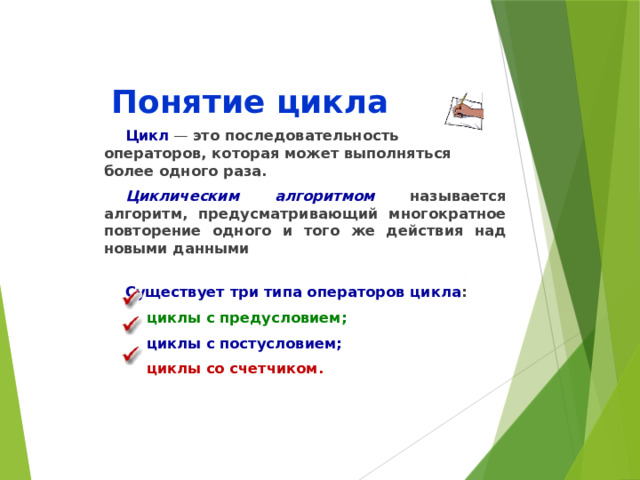 Понятие цикла

Цикл — это последовательность операторов, которая может выполняться более одного раза.

Циклическим алгоритмом называется алгоритм, предусматривающий многократное повторение одного и того же действия над новыми данными

Существует три типа операторов цикла:

циклы с предусловием;

циклы с постусловием;

циклы со счетчиком.